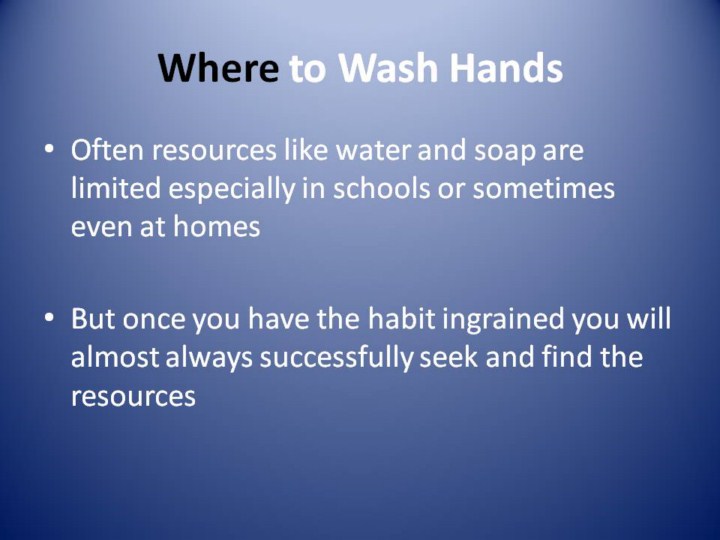 Where to Wash Hands

• Often resources like water and soap are limited especially in schools or sometimes even at homes

• But once you have the habit ingrained you will almost always successfully seek and find the resources